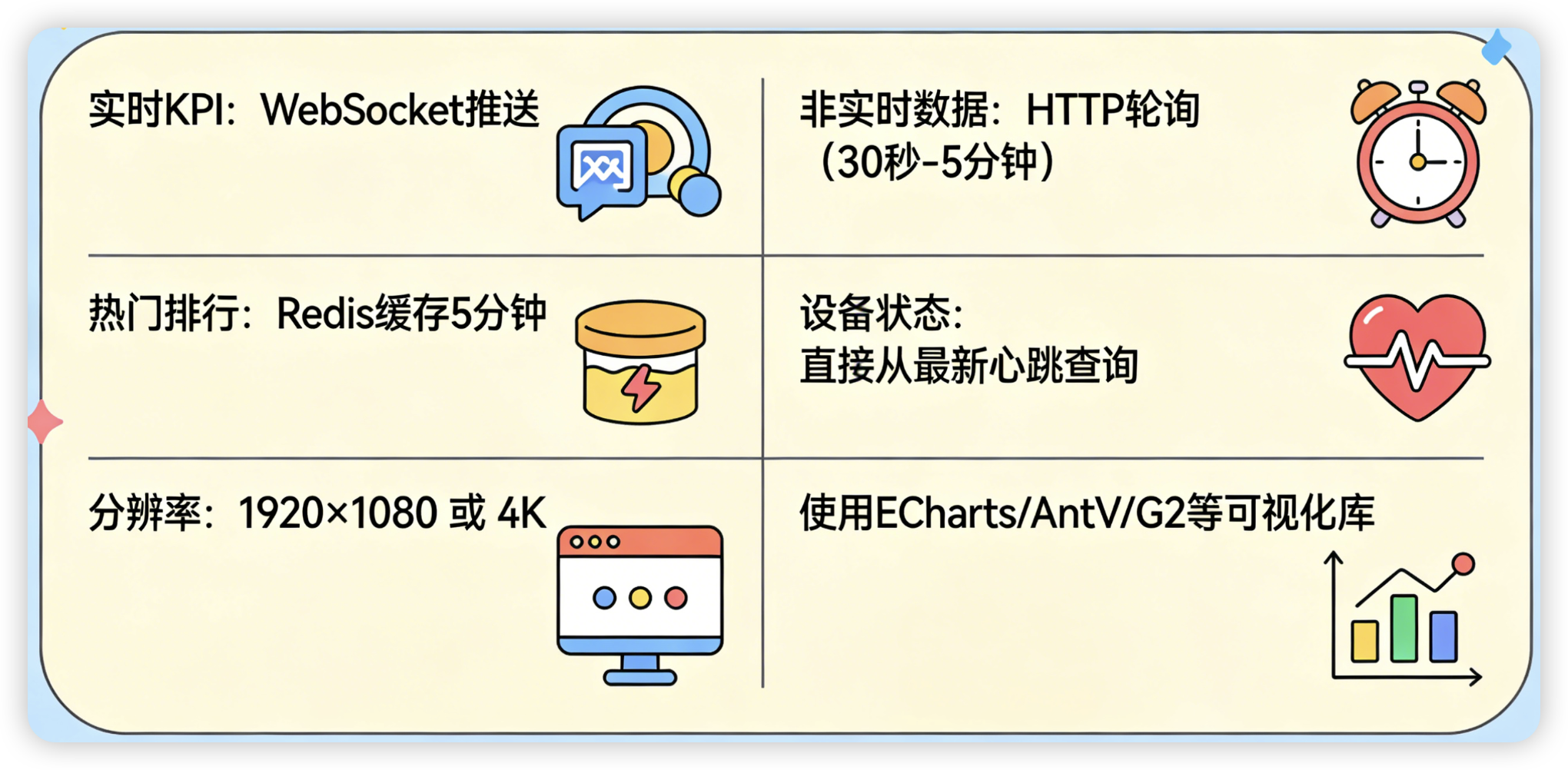 实时KPI：WebSocket推送

非实时数据：HTTP轮询（30秒-5分钟）

热门排行：Redis缓存5分钟

设备状态：
直接从最新心跳查询

分辨率：1920×1080 或 4K

使用ECharts/AntV/G2等可视化库